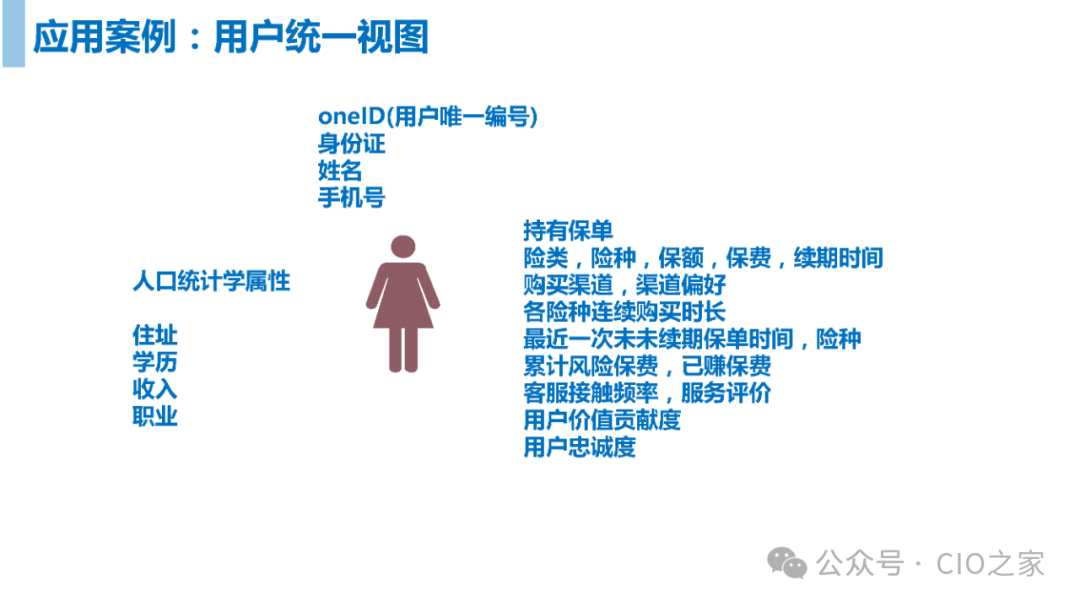 应用案例：用户统一视图

oneID(用户唯一编号)
身份证
姓名
手机号

人口统计学属性

住址
学历
收入
职业

持有保单
险类，险种，保额，保费，续期时间
购买渠道，渠道偏好
各险种连续购买时长
最近一次未未续期保单时间，险种
累计风险保费，已赚保费
客服接触频率，服务评价
用户价值贡献度
用户忠诚度

公众号 · CIO之家